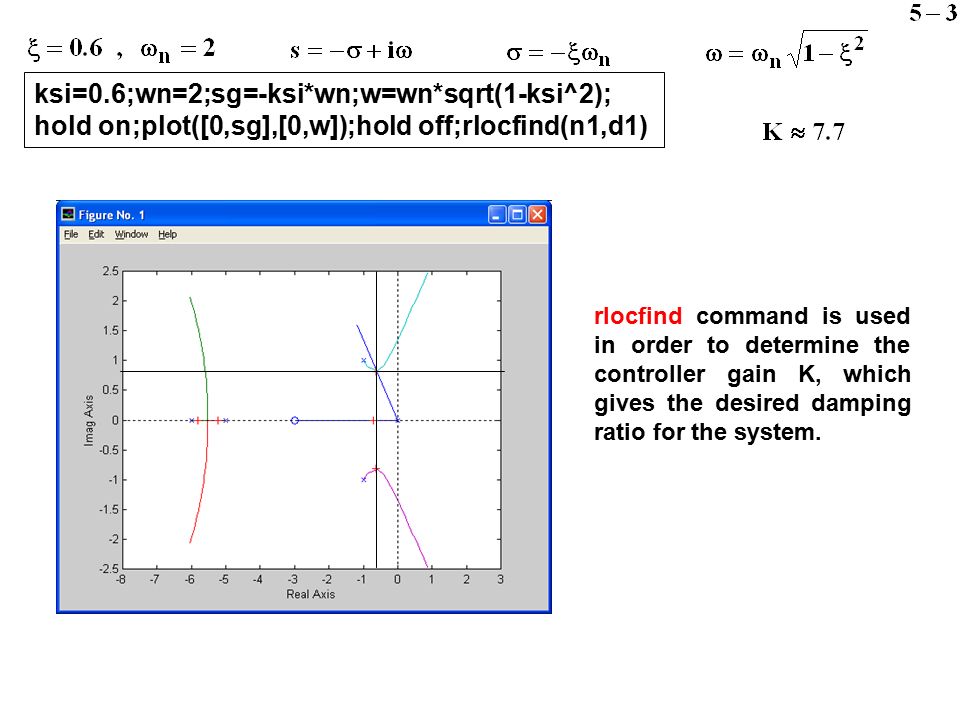 5 – 3

$\xi = 0.6$ , $\omega_n = 2$ $s = -\sigma + i\omega$ $\sigma = -\xi\omega_n$ $\omega = \omega_n\sqrt{1-\xi^2}$

ksi=0.6;wn=2;sg=-ksi*wn;w=wn*sqrt(1-ksi^2);
hold on;plot([0,sg],[0,w]);hold off;rlocfind(n1,d1)

$K \approx 7.7$

Figure No. 1

File Edit Window Help

2.5
2
1.5
1
0.5
0
-0.5
-1
-1.5
-2
-2.5

Imag Axis

-8 -7 -6 -5 -4 -3 -2 -1 0 1 2 3

Real Axis

rlocfind command is used in order to determine the controller gain K, which gives the desired damping ratio for the system.